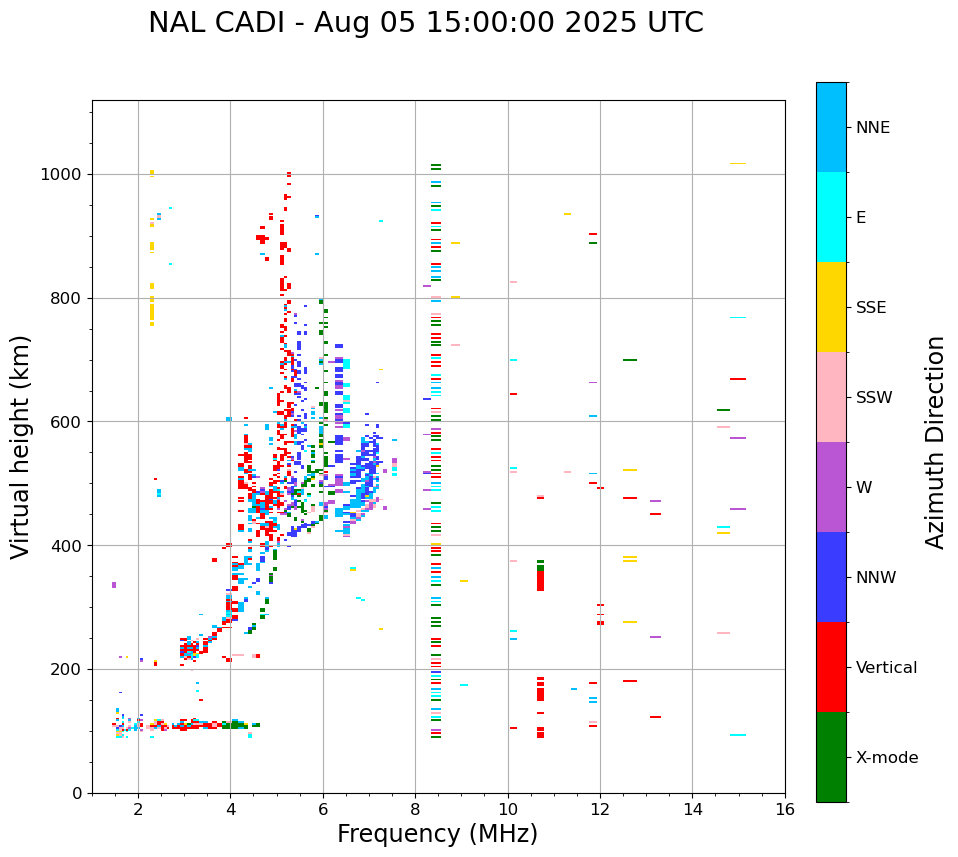 NAL CADI - Aug 05 15:00:00 2025 UTC

Virtual height (km)

1000
800
600
400
200
0

2
4
6
8
10
12
14
16

Frequency (MHz)

NNE
E
SSE
SSW
W
NNW
Vertical
X-mode

Azimuth Direction